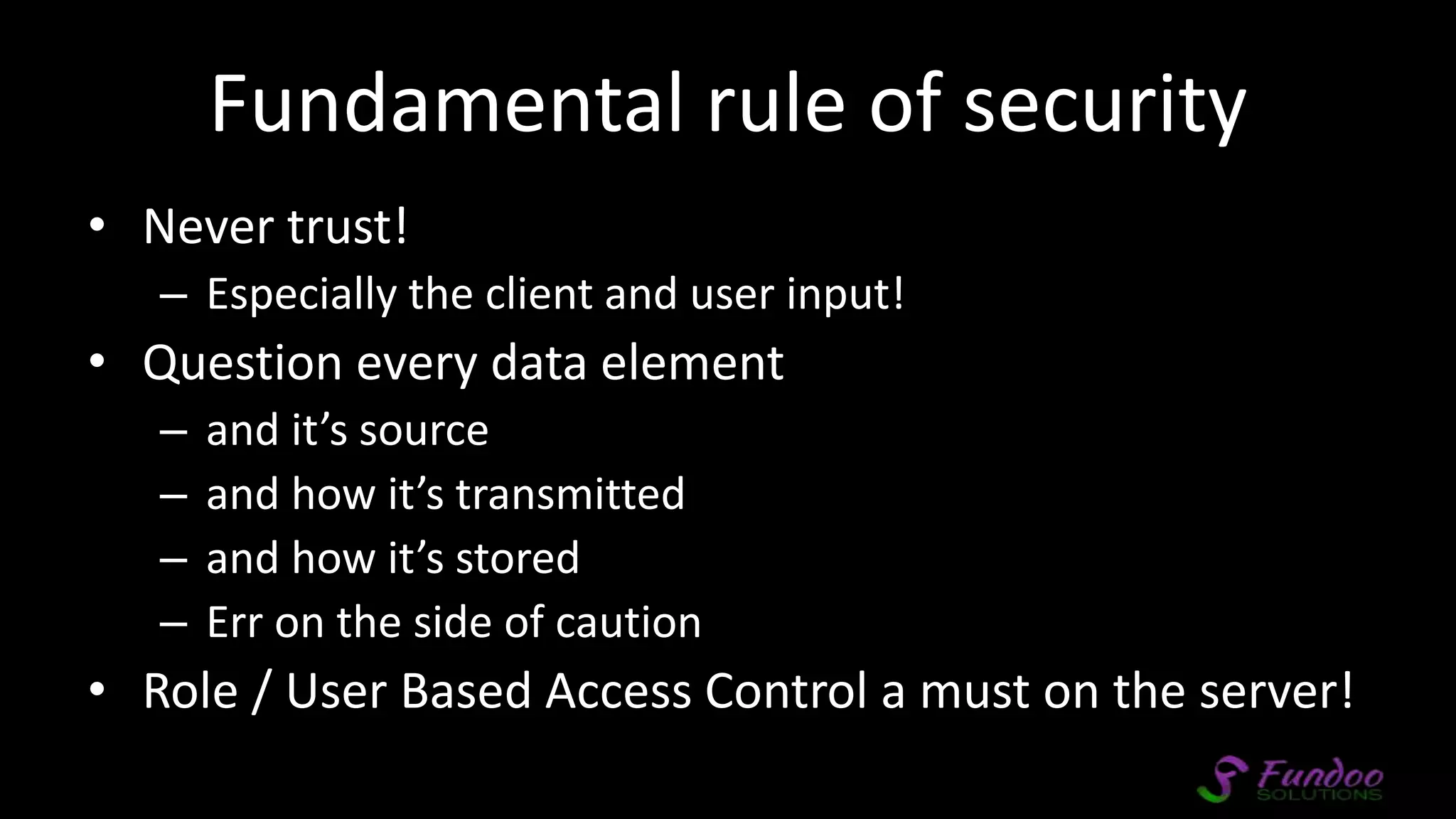 Fundamental rule of security

• Never trust!
  – Especially the client and user input!
• Question every data element
  – and it’s source
  – and how it’s transmitted
  – and how it’s stored
  – Err on the side of caution
• Role / User Based Access Control a must on the server!

Fundoo SOLUTIONS